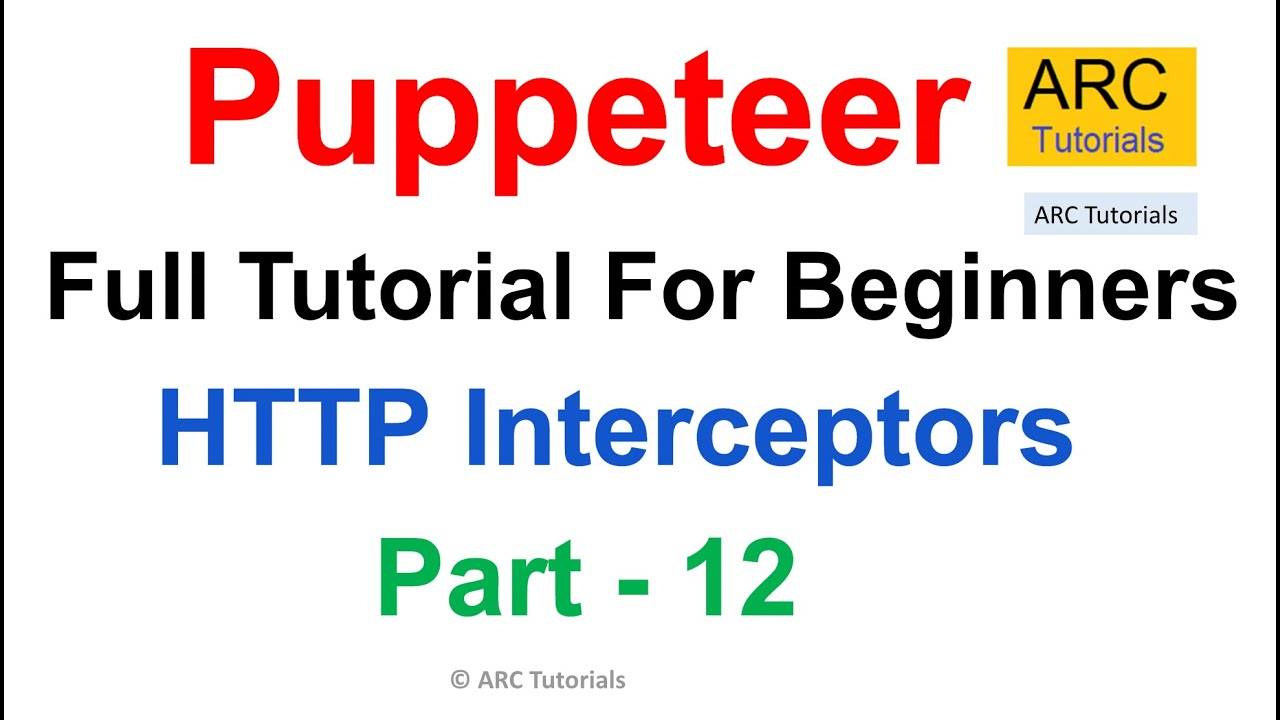 Puppeteer

ARC
Tutorials

ARC Tutorials

Full Tutorial For Beginners

HTTP Interceptors

Part - 12

© ARC Tutorials